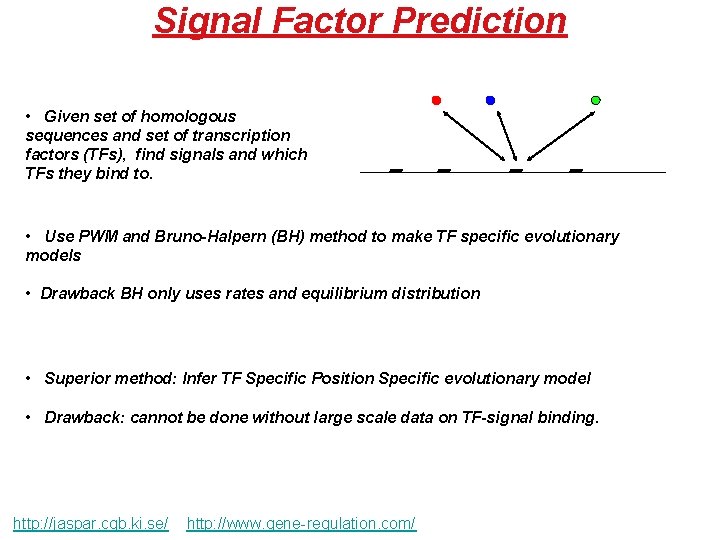 Signal Factor Prediction

• Given set of homologous sequences and set of transcription factors (TFs), find signals and which TFs they bind to.

• Use PWM and Bruno-Halpern (BH) method to make TF specific evolutionary models

• Drawback BH only uses rates and equilibrium distribution

• Superior method: Infer TF Specific Position Specific evolutionary model

• Drawback: cannot be done without large scale data on TF-signal binding.

http://jaspar.cgb.ki.se/ http://www.gene-regulation.com/